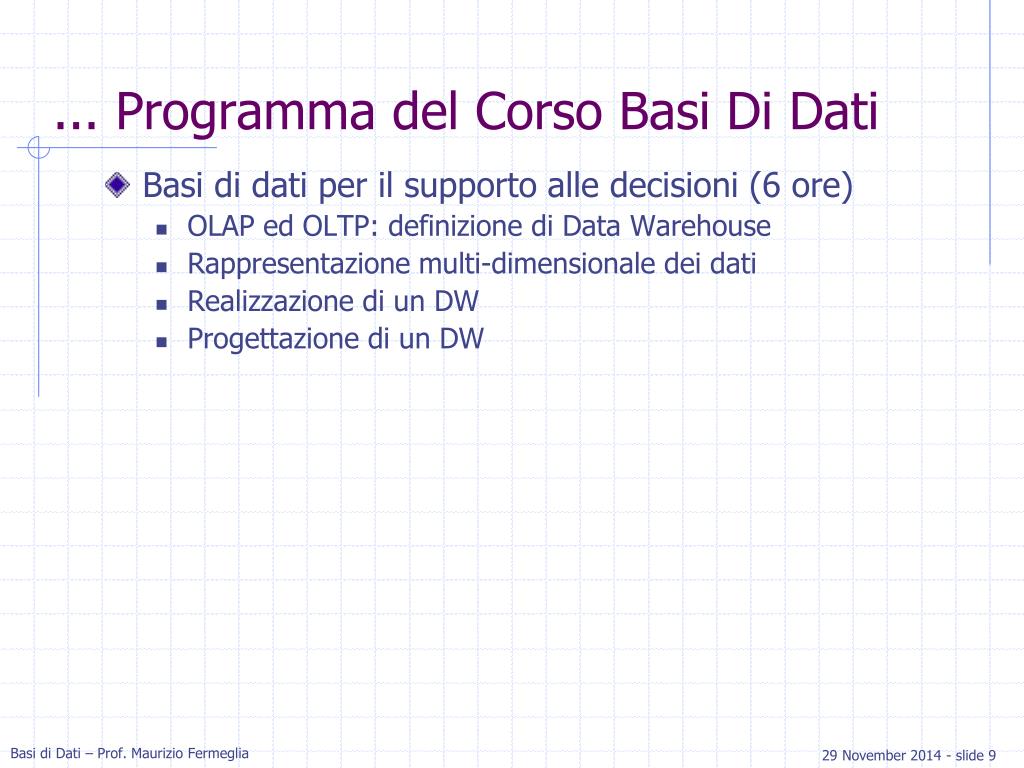 ... Programma del Corso Basi Di Dati

Basi di dati per il supporto alle decisioni (6 ore)
- OLAP ed OLTP: definizione di Data Warehouse
- Rappresentazione multi-dimensionale dei dati
- Realizzazione di un DW
- Progettazione di un DW

Basi di Dati – Prof. Maurizio Fermeglia

29 November 2014 - slide 9